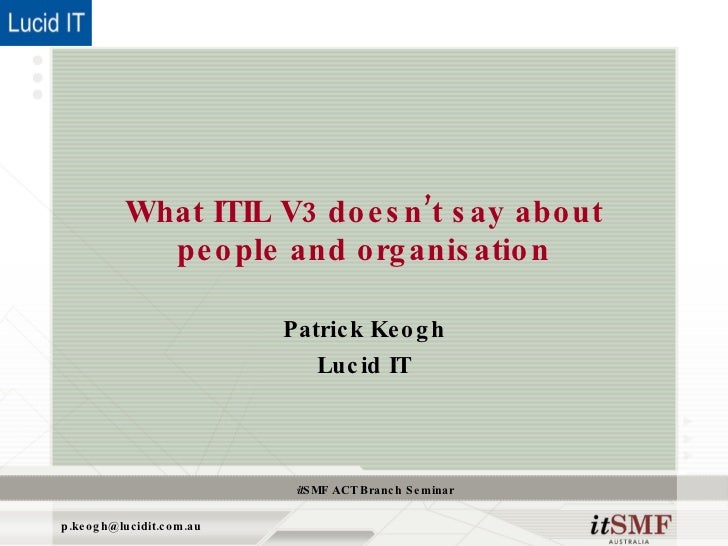 Lucid IT

What ITIL V3 doesn't say about people and organisation

Patrick Keogh
Lucid IT

itSMF ACT Branch Seminar

p.keogh@lucidit.com.au

itSMF
AUSTRALIA